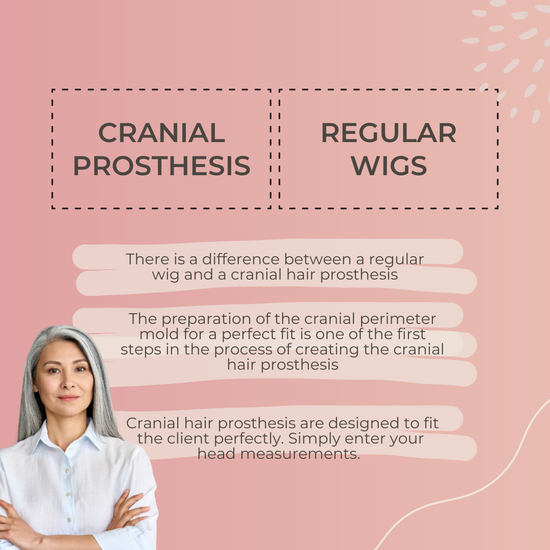 CRANIAL PROSTHESIS

REGULAR WIGS

There is a difference between a regular wig and a cranial hair prosthesis

The preparation of the cranial perimeter mold for a perfect fit is one of the first steps in the process of creating the cranial hair prosthesis

Cranial hair prosthesis are designed to fit the client perfectly. Simply enter your head measurements.